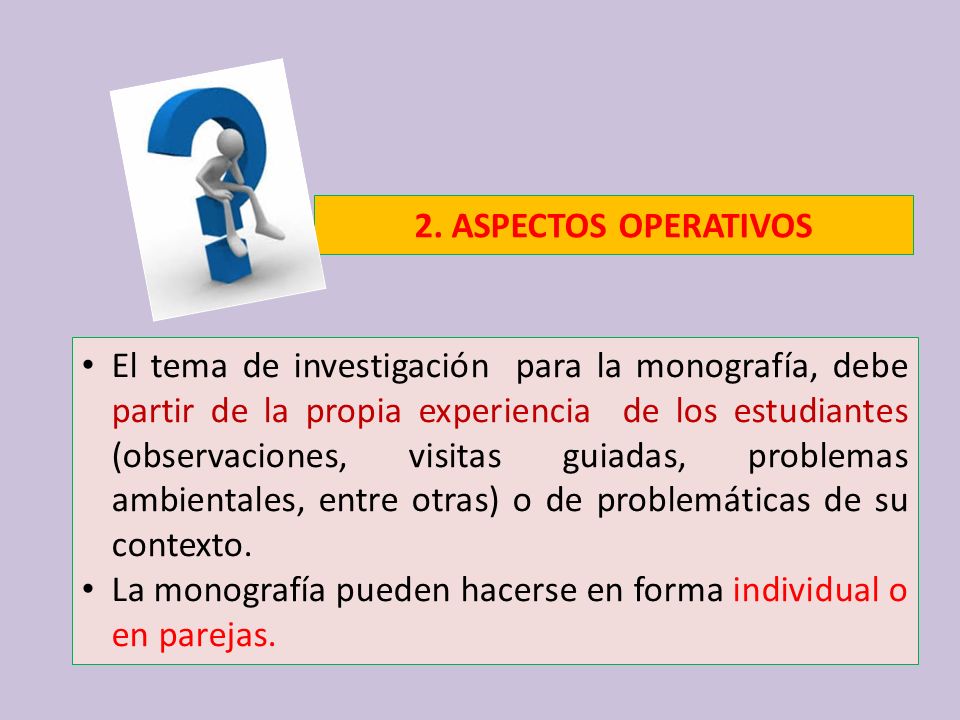 2. ASPECTOS OPERATIVOS

• El tema de investigación para la monografía, debe partir de la propia experiencia de los estudiantes (observaciones, visitas guiadas, problemas ambientales, entre otras) o de problemáticas de su contexto.
• La monografía pueden hacerse en forma individual o en parejas.